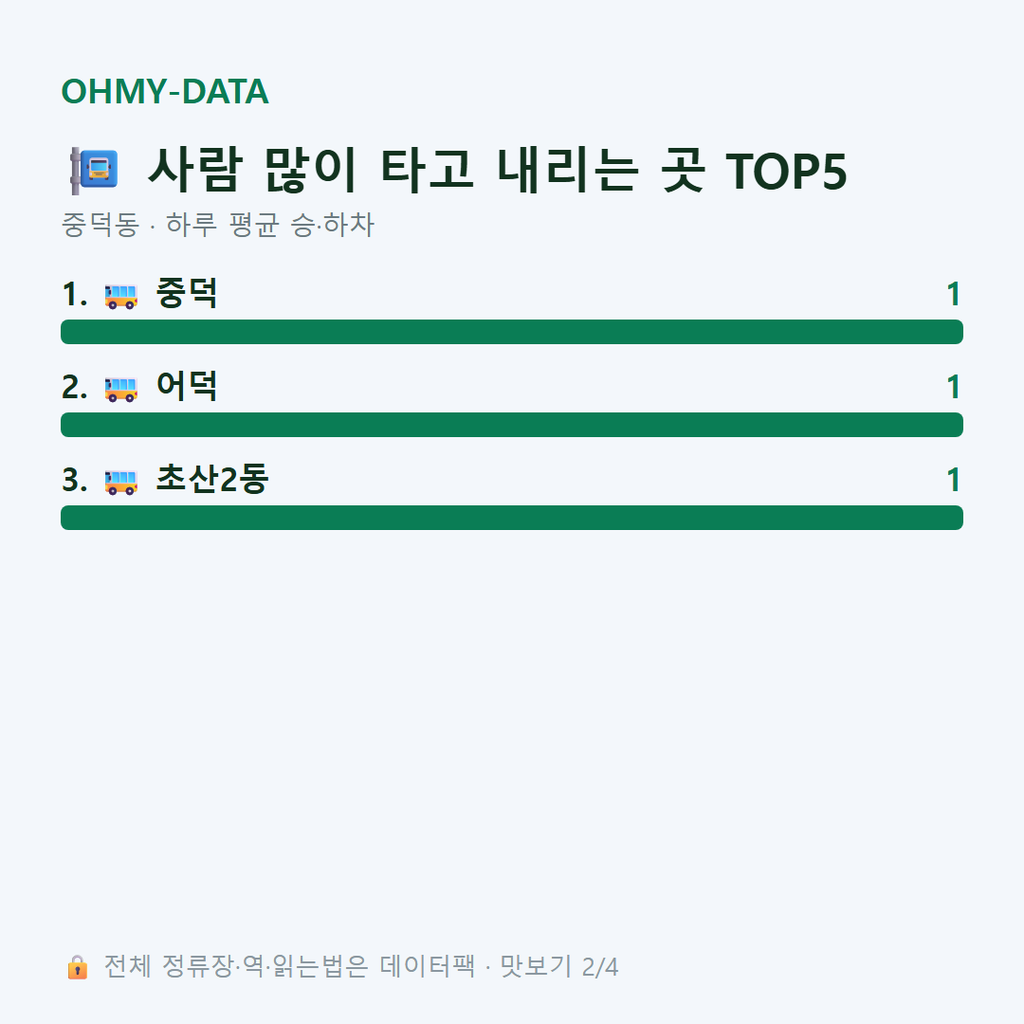 OHMY-DATA

🚏 사람 많이 타고 내리는 곳 TOP5

중덕동 · 하루 평균 승·하차

1. 🚌 중덕 1

2. 🚌 어덕 1

3. 🚌 초산2동 1

🔒 전체 정류장·역·읽는법은 데이터팩 · 맛보기 2/4